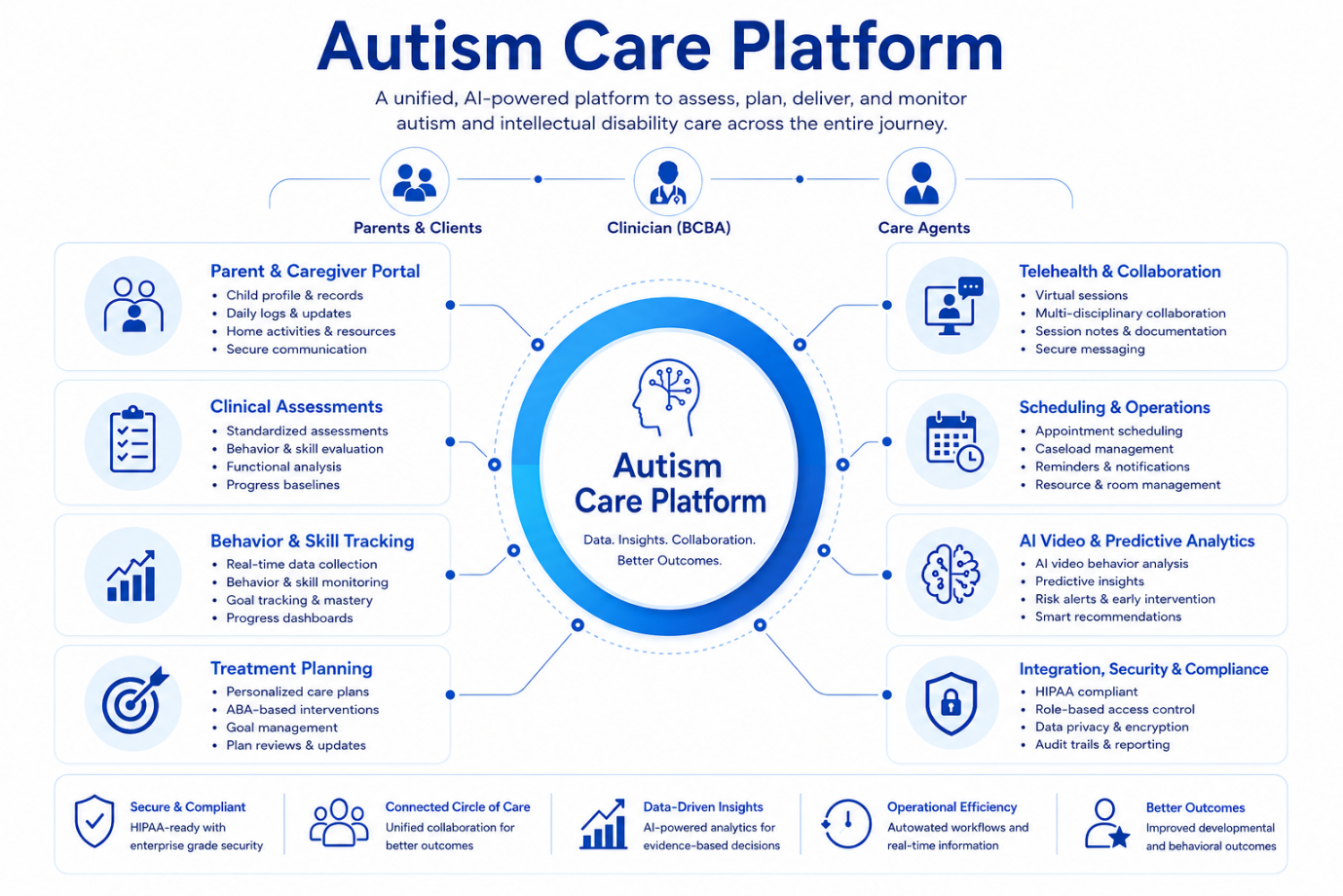 Autism Care Platform

A unified, AI-powered platform to assess, plan, deliver, and monitor autism and intellectual disability care across the entire journey.

Parents & Clients

Clinician (BCBA)

Care Agents

Parent & Caregiver Portal
• Child profile & records
• Daily logs & updates
• Home activities & resources
• Secure communication

Clinical Assessments
• Standardized assessments
• Behavior & skill evaluation
• Functional analysis
• Progress baselines

Behavior & Skill Tracking
• Real-time data collection
• Behavior & skill monitoring
• Goal tracking & mastery
• Progress dashboards

Treatment Planning
• Personalized care plans
• ABA-based interventions
• Goal management
• Plan reviews & updates

Autism Care Platform

Data. Insights. Collaboration. Better Outcomes.

Telehealth & Collaboration
• Virtual sessions
• Multi-disciplinary collaboration
• Session notes & documentation
• Secure messaging

Scheduling & Operations
• Appointment scheduling
• Caseload management
• Reminders & notifications
• Resource & room management

AI Video & Predictive Analytics
• AI video behavior analysis
• Predictive insights
• Risk alerts & early intervention
• Smart recommendations

Integration, Security & Compliance
• HIPAA compliant
• Role-based access control
• Data privacy & encryption
• Audit trails & reporting

Secure & Compliant
HIPAA-ready with enterprise grade security

Connected Circle of Care
Unified collaboration for better outcomes

Data-Driven Insights
AI-powered analytics for evidence-based decisions

Operational Efficiency
Autowated workflows and real-time information

Better Outcomes
Improved developmental and behavioral outcomes